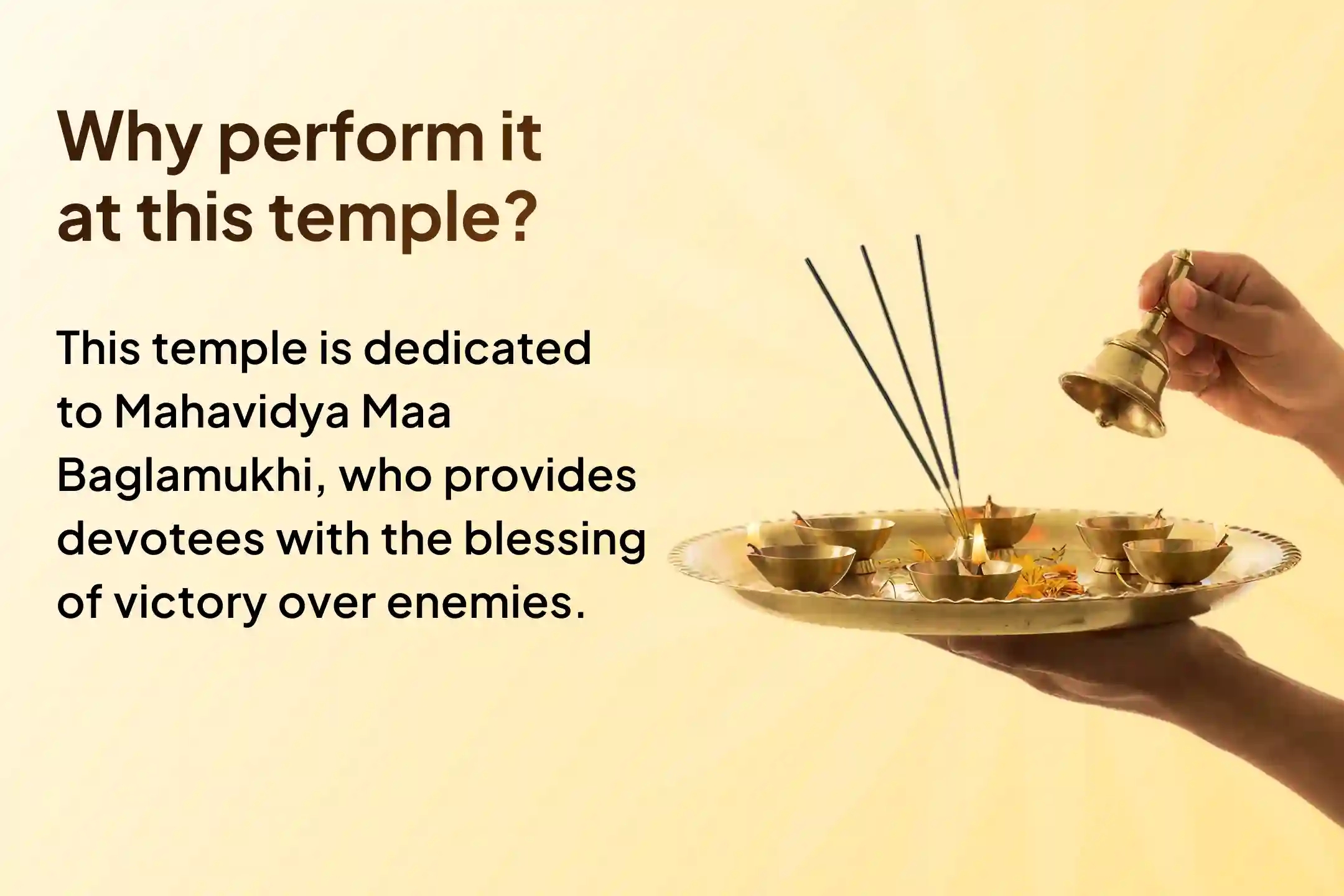 Why perform it at this temple?

This temple is dedicated to Mahavidya Maa Baglamukhi, who provides devotees with the blessing of victory over enemies.